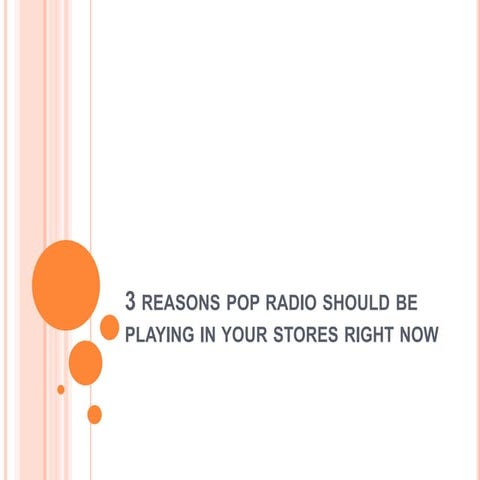 3 REASONS POP RADIO SHOULD BE PLAYING IN YOUR STORES RIGHT NOW